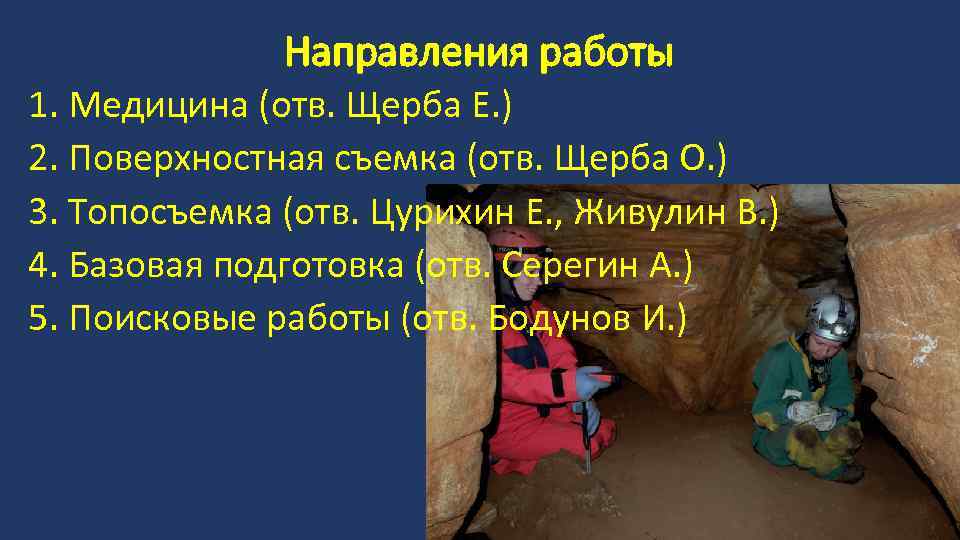 Направления работы

1. Медицина (отв. Щерба Е.)
2. Поверхностная съемка (отв. Щерба О.)
3. Топосъемка (отв. Цурихин Е., Живулин В.)
4. Базовая подготовка (отв. Серегин А.)
5. Поисковые работы (отв. Бодунов И.)